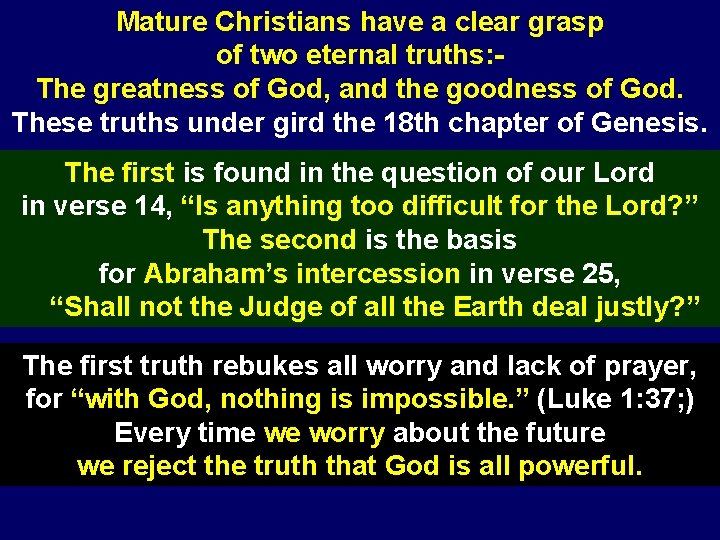 Mature Christians have a clear grasp of two eternal truths:-
The greatness of God, and the goodness of God.
These truths under gird the 18th chapter of Genesis.

The first is found in the question of our Lord in verse 14, “Is anything too difficult for the Lord?”
The second is the basis for Abraham’s intercession in verse 25,
“Shall not the Judge of all the Earth deal justly?”

The first truth rebukes all worry and lack of prayer, for “with God, nothing is impossible.” (Luke 1:37;)
Every time we worry about the future we reject the truth that God is all powerful.